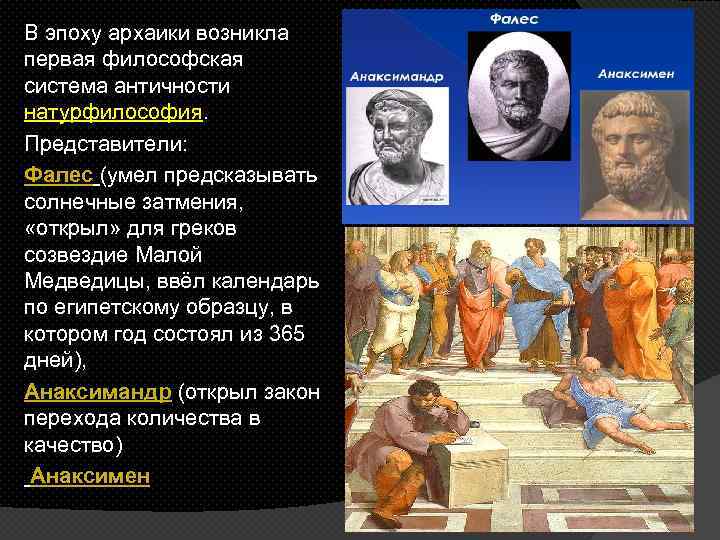 В эпоху архаики возникла первая философская система античности натурфилософия.

Представители:

Фалес (умел предсказывать солнечные затмения, «открыл» для греков созвездие Малой Медведицы, ввёл календарь по египетскому образцу, в котором год состоял из 365 дней),

Анаксимандр (открыл закон перехода количества в качество)

Анаксимен

Фалес

Анаксимандр

Анаксимен